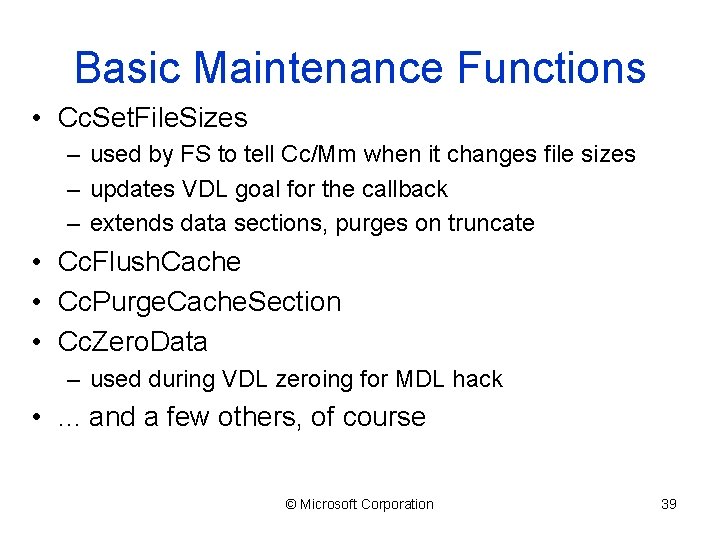 Basic Maintenance Functions

• CcSetFileSizes
– used by FS to tell Cc/Mm when it changes file sizes
– updates VDL goal for the callback
– extends data sections, purges on truncate
• CcFlushCache
• CcPurgeCacheSection
• CcZeroData
– used during VDL zeroing for MDL hack
• … and a few others, of course

© Microsoft Corporation

39